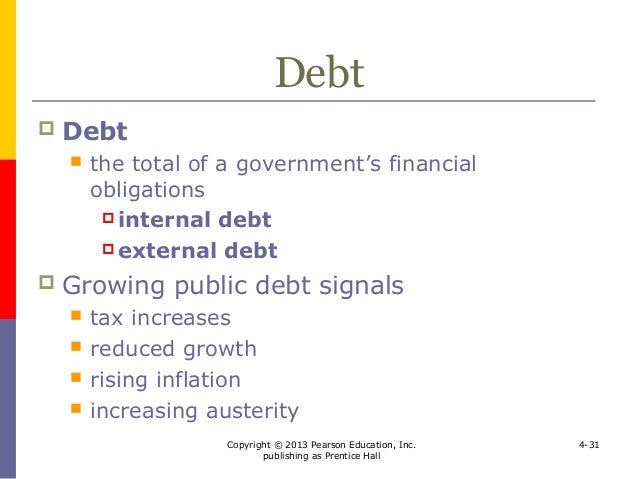 Debt

Debt

the total of a government's financial obligations

internal debt

external debt

Growing public debt signals

tax increases

reduced growth

rising inflation

increasing austerity

Copyright © 2013 Pearson Education, Inc. publishing as Prentice Hall

4-31